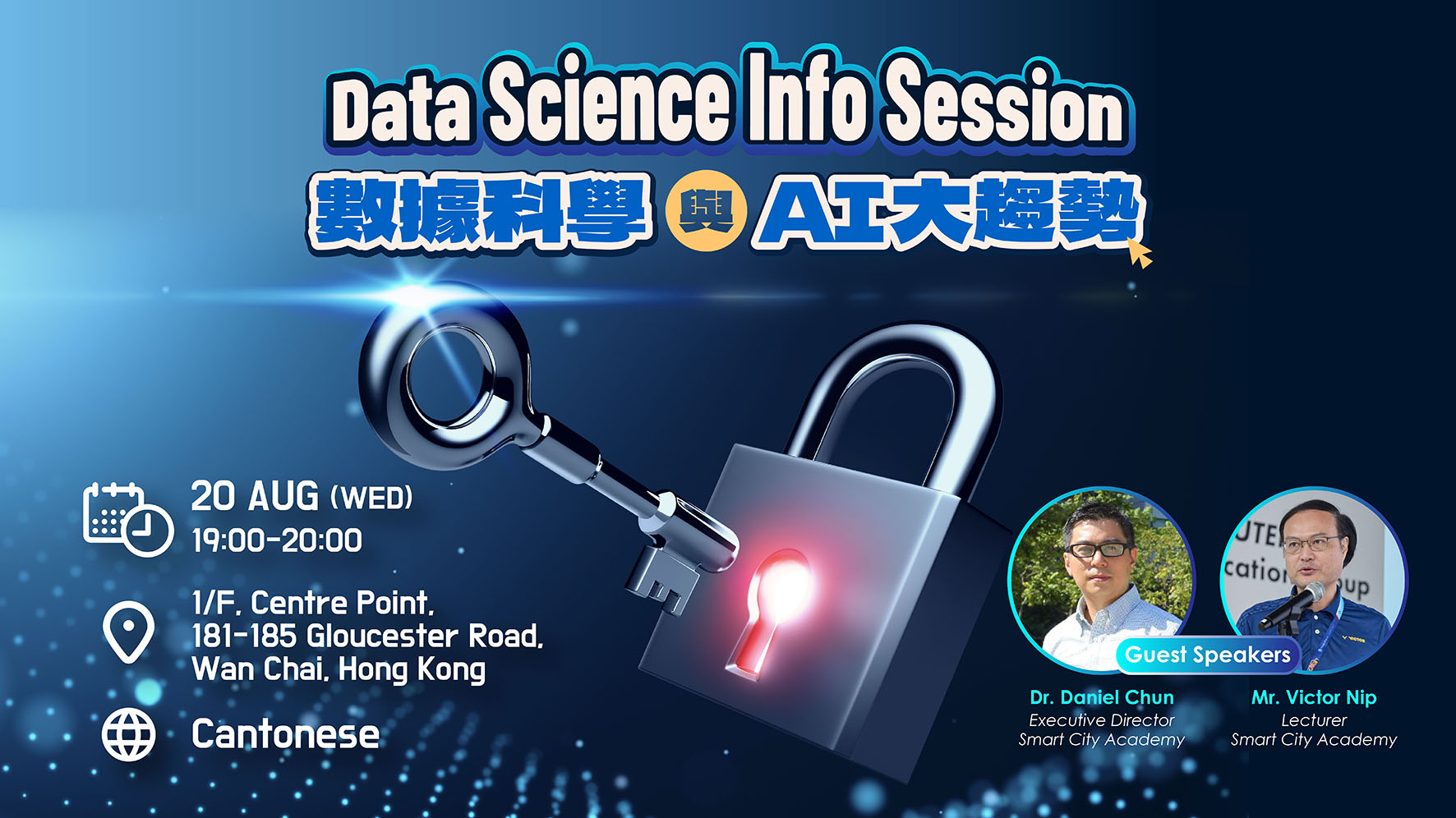 Data Science Info Session
數據科學 與 AI大趨勢

20 AUG (WED)
19:00-20:00

1/F, Centre Point,
181-185 Gloucester Road,
Wan Chai, Hong Kong

Cantonese

Guest Speakers

Dr. Daniel Chun
Executive Director
Smart City Academy

Mr. Victor Nip
Lecturer
Smart City Academy